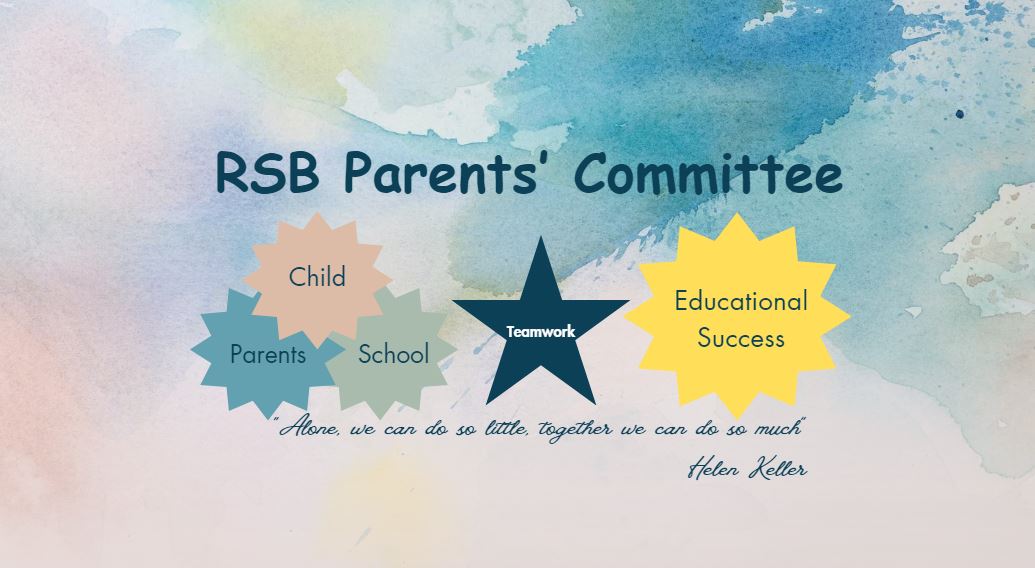 RSB Parents' Committee

Child

Parents

School

Teamwork

Educational Success

"Alone, we can do so little, together we can do so much"

Helen Keller